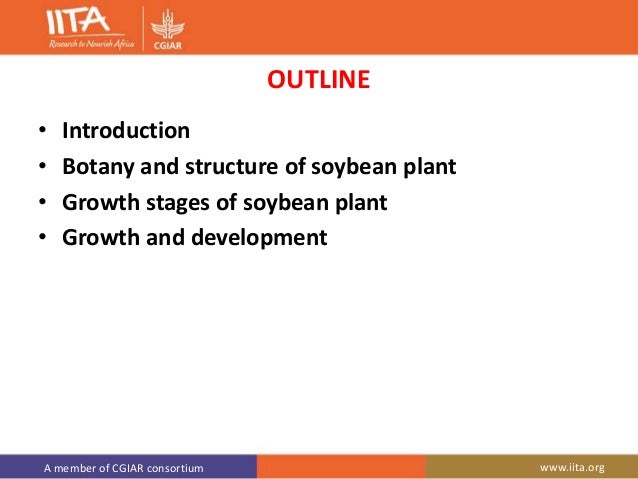 IITA
Research to Nourish Africa
CGIAR

OUTLINE

• Introduction
• Botany and structure of soybean plant
• Growth stages of soybean plant
• Growth and development

A member of CGIAR consortium
www.iita.org